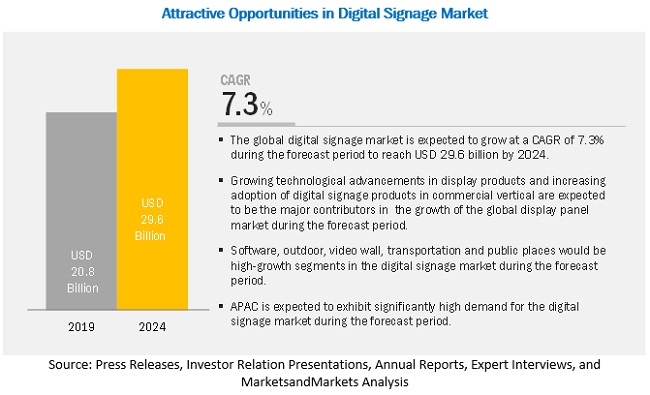 Attractive Opportunities in Digital Signage Market

USD 20.8 Billion

USD 29.6 Billion

2019

2024

CAGR
7.3%

▪ The global digital signage market is expected to grow at a CAGR of 7.3% during the forecast period to reach USD 29.6 billion by 2024.

▪ Growing technological advancements in display products and increasing adoption of digital signage products in commercial vertical are expected to be the major contributors in the growth of the global display panel market during the forecast period.

▪ Software, outdoor, video wall, transportation and public places would be high-growth segments in the digital signage market during the forecast period.

▪ APAC is expected to exhibit significantly high demand for the digital signage market during the forecast period.

Source: Press Releases, Investor Relation Presentations, Annual Reports, Expert Interviews, and MarketsandMarkets Analysis